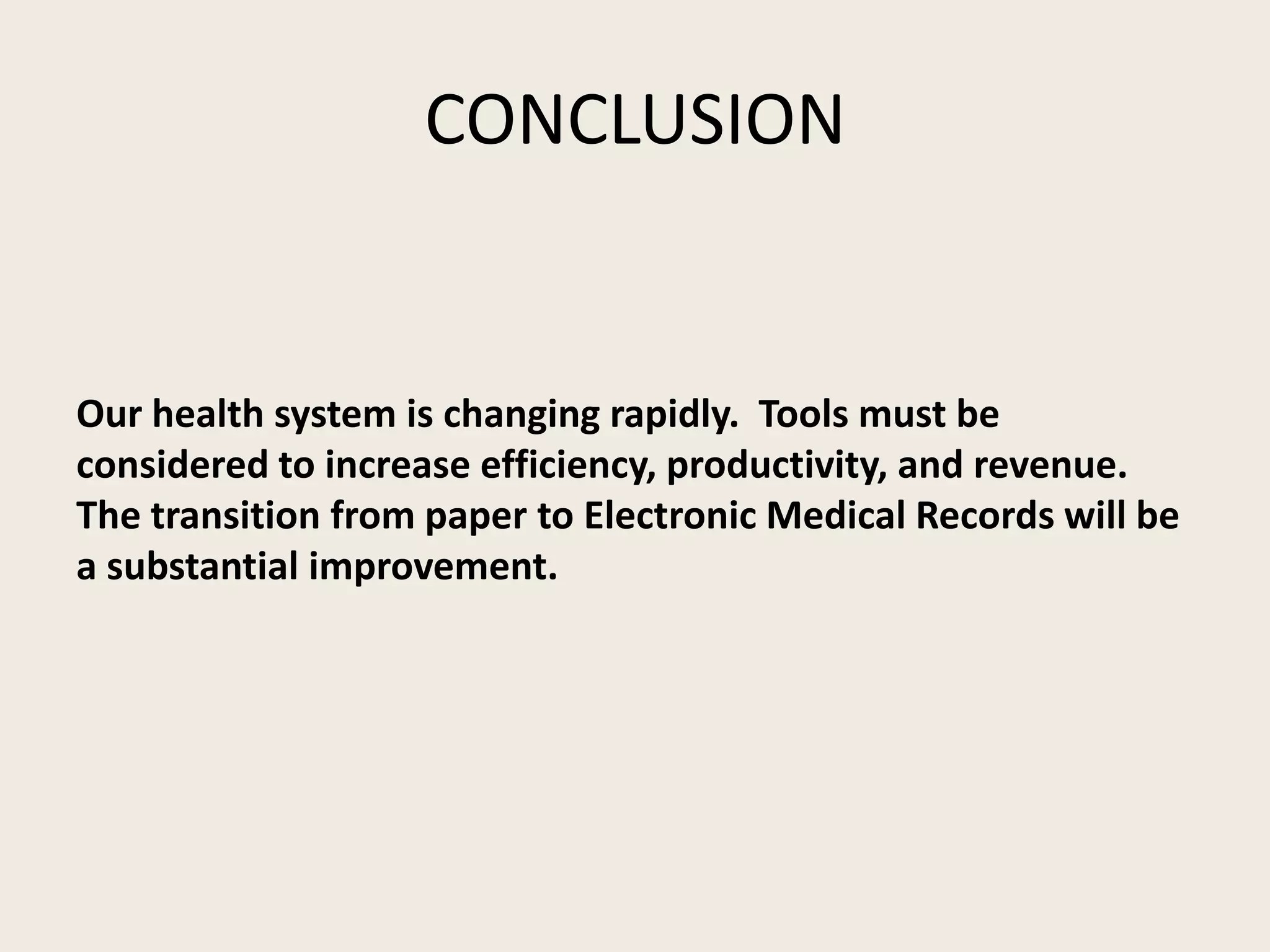 CONCLUSION

Our health system is changing rapidly.  Tools must be considered to increase efficiency, productivity, and revenue. The transition from paper to Electronic Medical Records will be a substantial improvement.